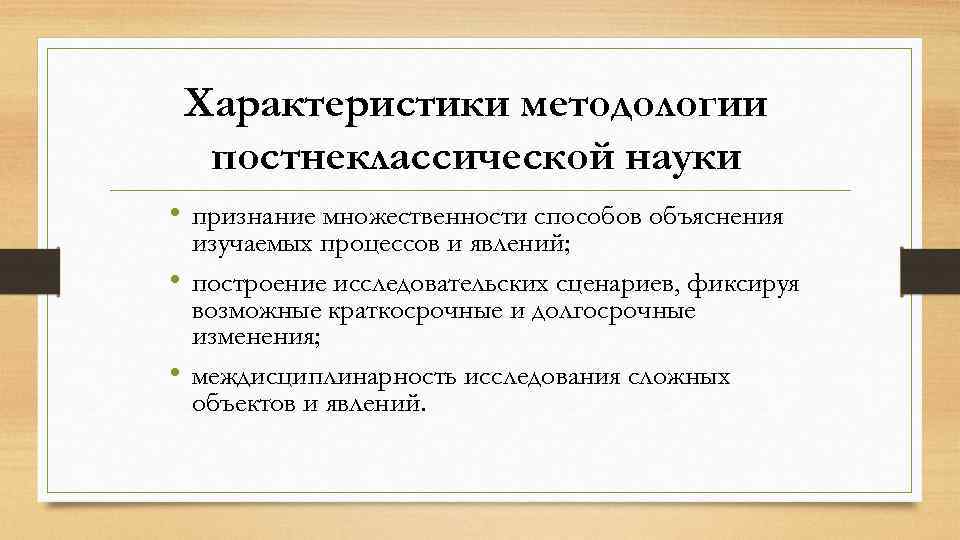 Характеристики методологии постнеклассической науки

• признание множественности способов объяснения изучаемых процессов и явлений;

• построение исследовательских сценариев, фиксируя возможные краткосрочные и долгосрочные изменения;

• междисциплинарность исследования сложных объектов и явлений.